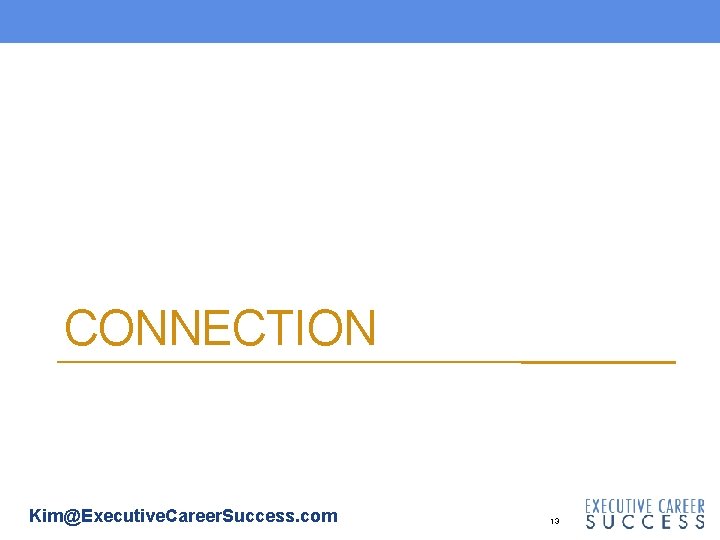 CONNECTION

Kim@ExecutiveCareerSuccess.com

13

EXECUTIVE CAREER
SUCCESS